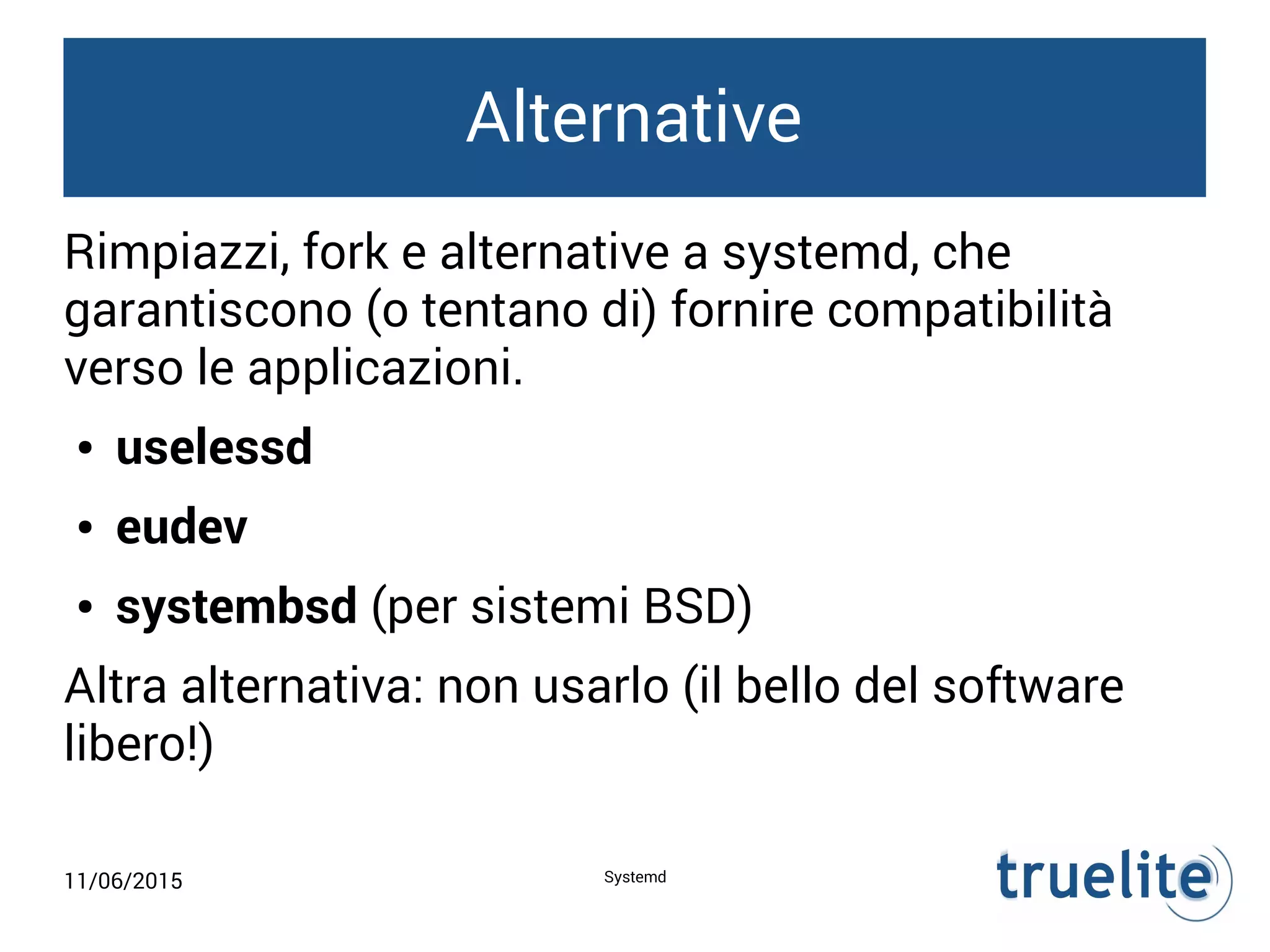 Alternative

Rimpiazzi, fork e alternative a systemd, che garantiscono (o tentano di) fornire compatibilità verso le applicazioni.

• uselessd
• eudev
• systembsd (per sistemi BSD)

Altra alternativa: non usarlo (il bello del software libero!)

11/06/2015

Systemd

truelite